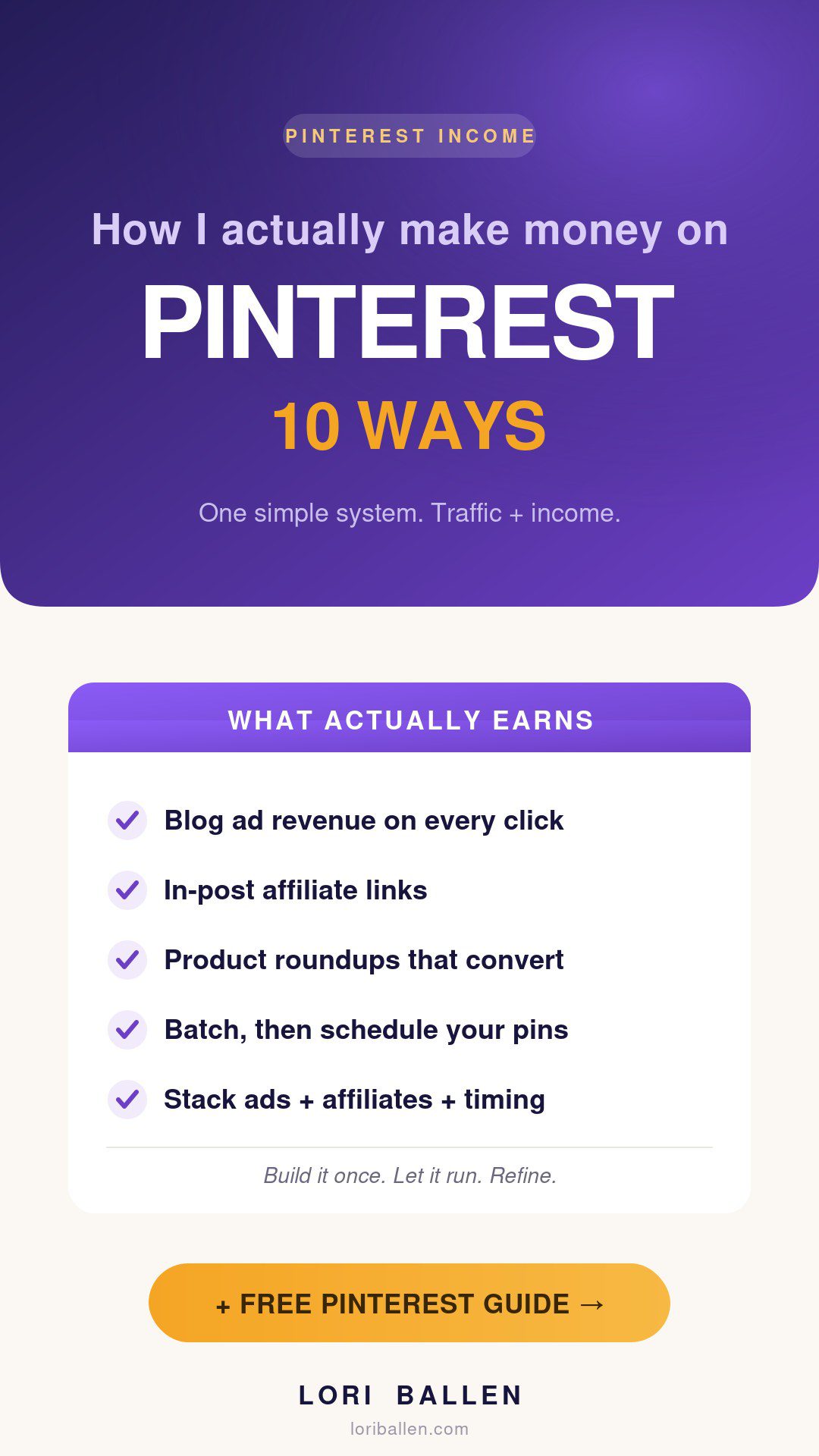 PINTEREST INCOME

How I actually make money on

PINTEREST

10 WAYS

One simple system. Traffic + income.

WHAT ACTUALLY EARNS

Blog ad revenue on every click

In-post affiliate links

Product roundups that convert

Batch, then schedule your pins

Stack ads + affiliates + timing

Build it once. Let it run. Refine.

+ FREE PINTEREST GUIDE →

LORI BALLEN

loriballen.com